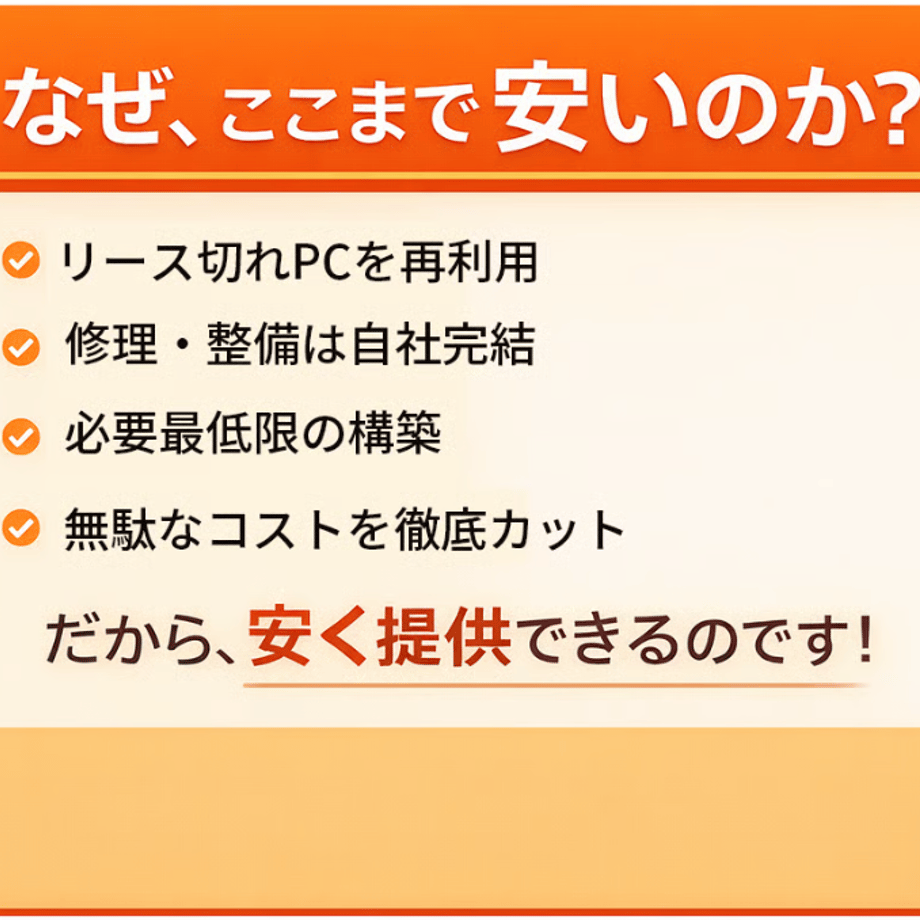 なぜ、ここまで安いのか?

リース切れPCを再利用

修理・整備は自社完結

必要最低限の構築

無駄なコストを徹底カット

だから、安く提供できるのです!